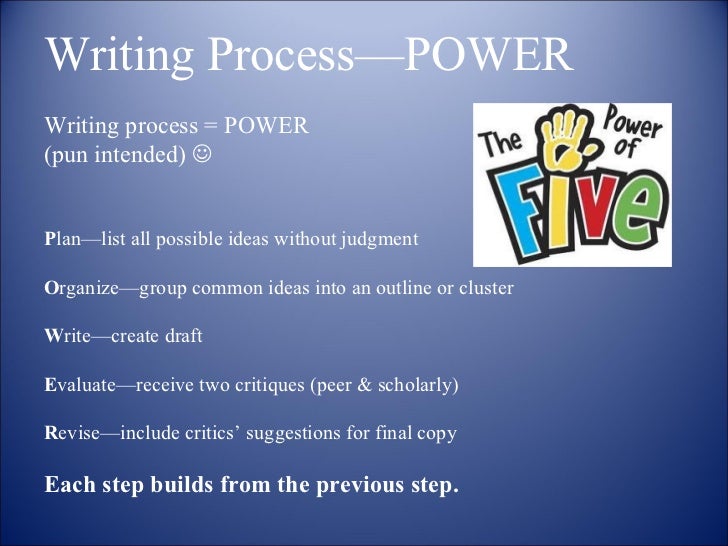 Writing Process—POWER

Writing process = POWER
(pun intended) ☺

The Power of Five

Plan—list all possible ideas without judgment

Organize—group common ideas into an outline or cluster

Write—create draft

Evaluate—receive two critiques (peer & scholarly)

Revise—include critics' suggestions for final copy

Each step builds from the previous step.